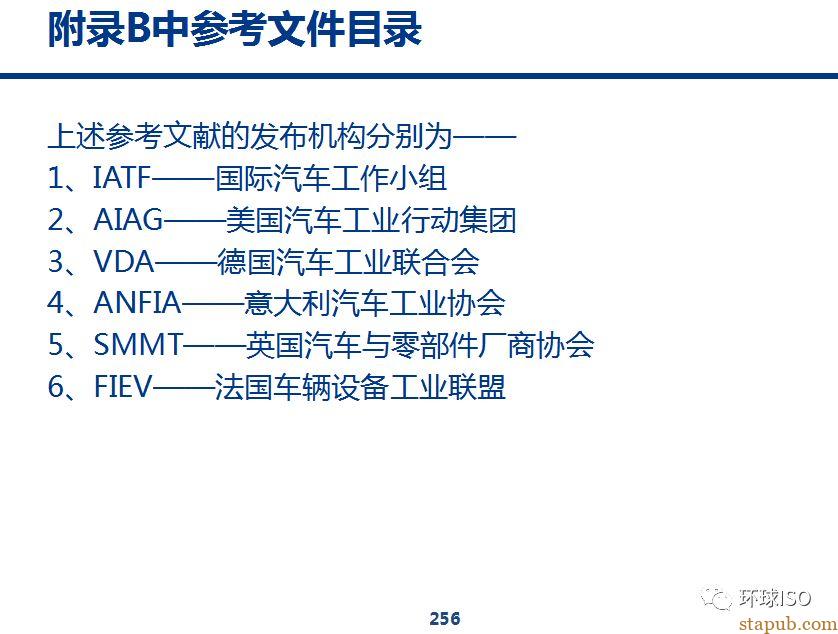 附录B中参考文件目录

上述参考文献的发布机构分别为——
1、IATF——国际汽车工作小组
2、AIAG——美国汽车工业行动集团
3、VDA——德国汽车工业联合会
4、ANFIA——意大利汽车工业协会
5、SMMT——英国汽车与零部件厂商协会
6、FIEV——法国车辆设备工业联盟

256

环球ISO
stapub.com